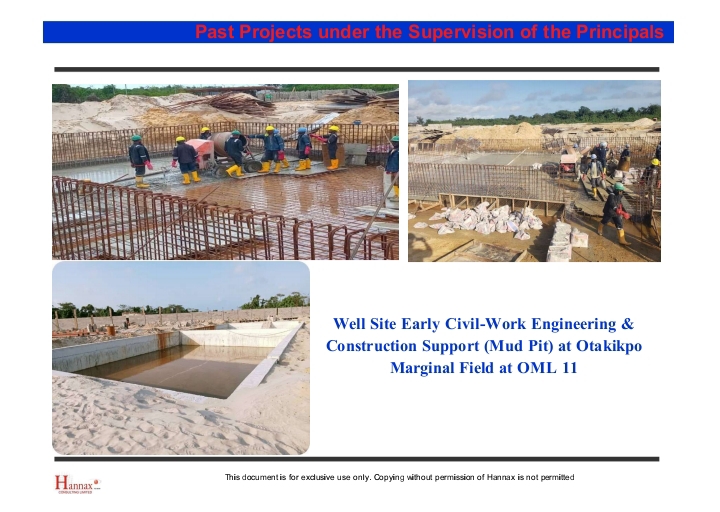 Past Projects under the Supervision of the Principals

Well Site Early Civil-Work Engineering & Construction Support (Mud Pit) at Otakikpo Marginal Field at OML 11

Hannax CONSULTING LIMITED

This document is for exclusive use only. Copying without permission of Hannax is not permitted